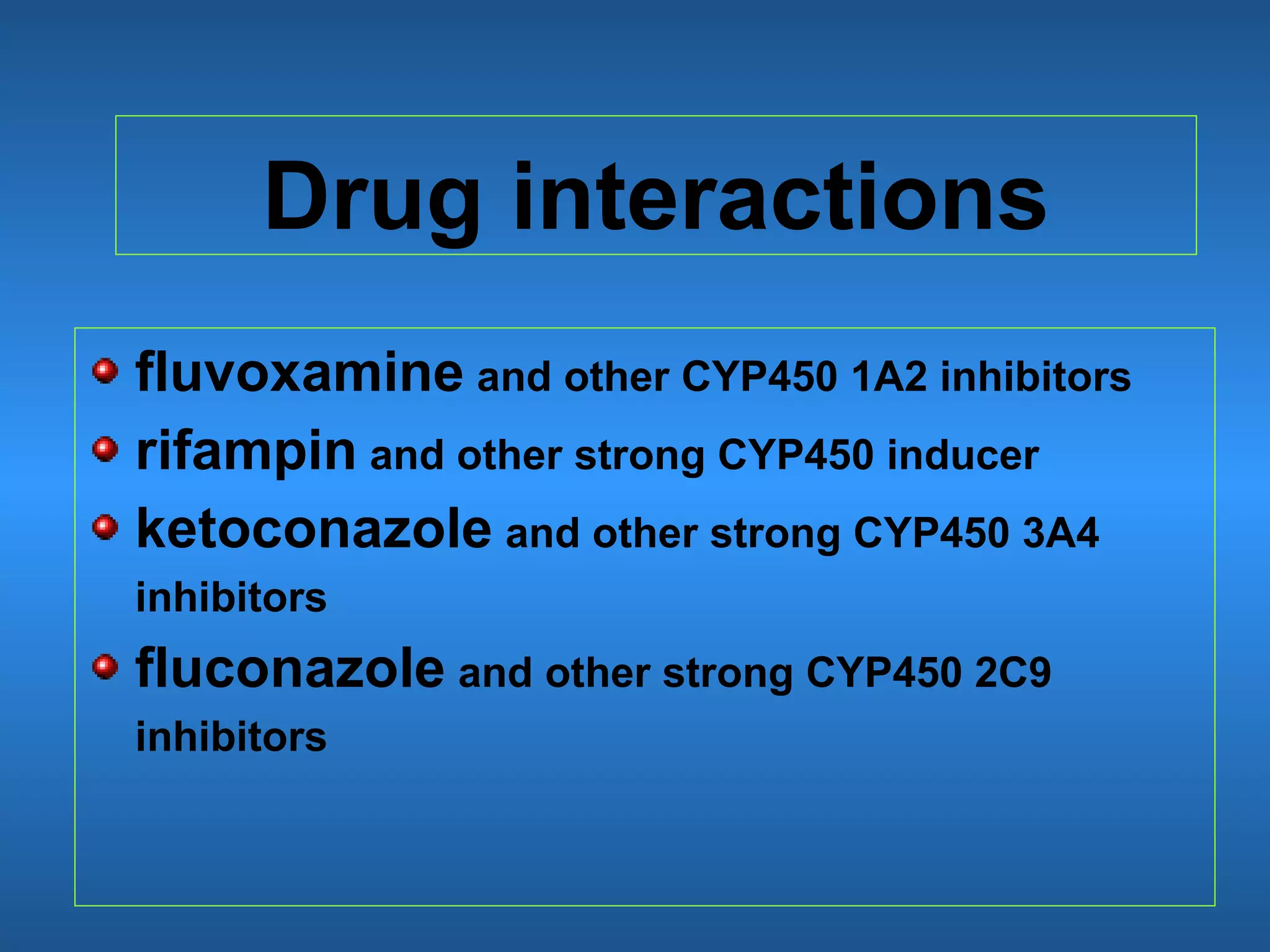 Drug interactions

- fluvoxamine and other CYP450 1A2 inhibitors
- rifampin and other strong CYP450 inducer
- ketoconazole and other strong CYP450 3A4 inhibitors
- fluconazole and other strong CYP450 2C9 inhibitors